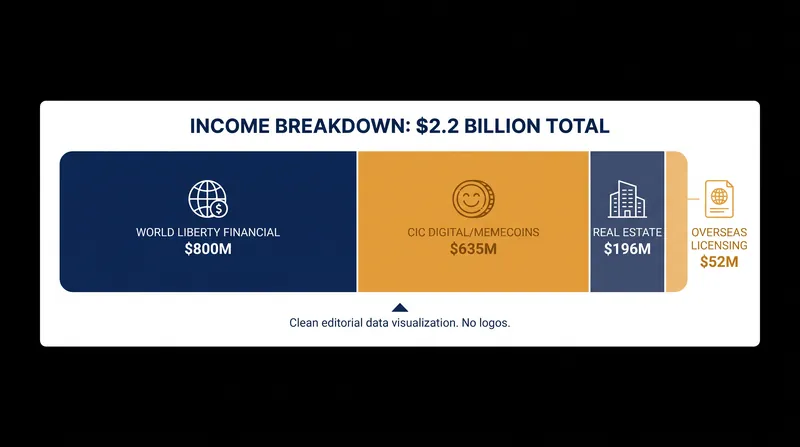 INCOME BREAKDOWN: $2.2 BILLION TOTAL

WORLD LIBERTY FINANCIAL
$800M

CIC DIGITAL/MEMECOINS
$635M

REAL ESTATE
$196M

OVERSEAS LICENSING
$52M

Clean editorial data visualization. No logos.